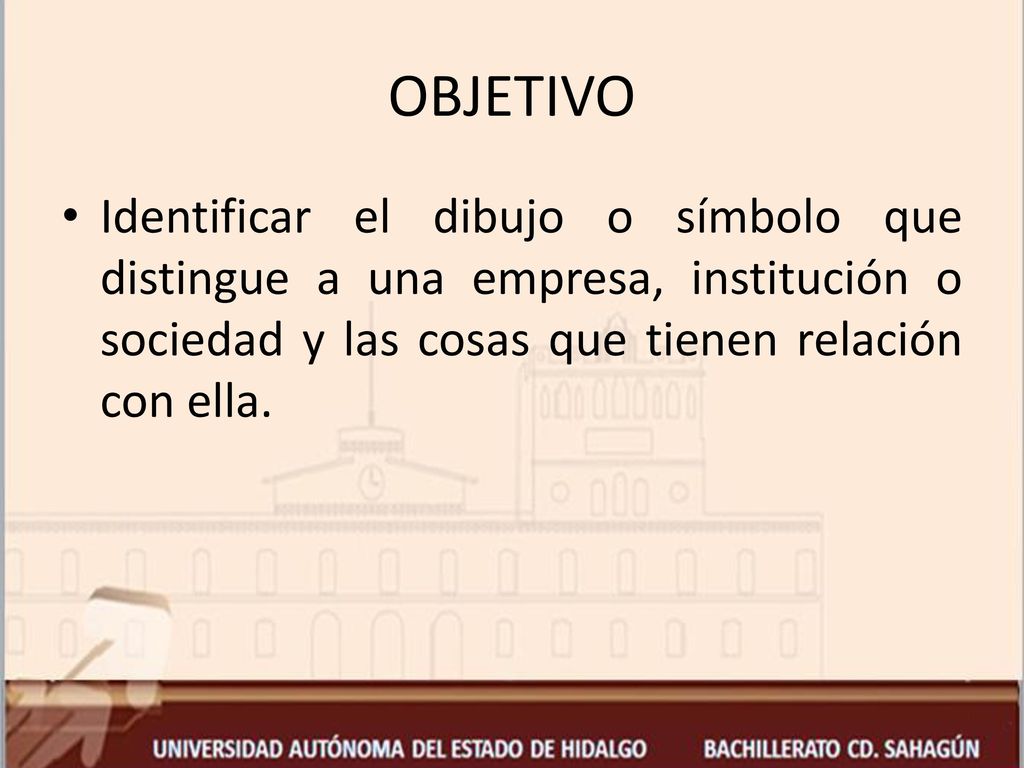 OBJETIVO

• Identificar el dibujo o símbolo que distingue a una empresa, institución o sociedad y las cosas que tienen relación con ella.

UNIVERSIDAD AUTÓNOMA DEL ESTADO DE HIDALGO BACHILLERATO CD. SAHAGÚN